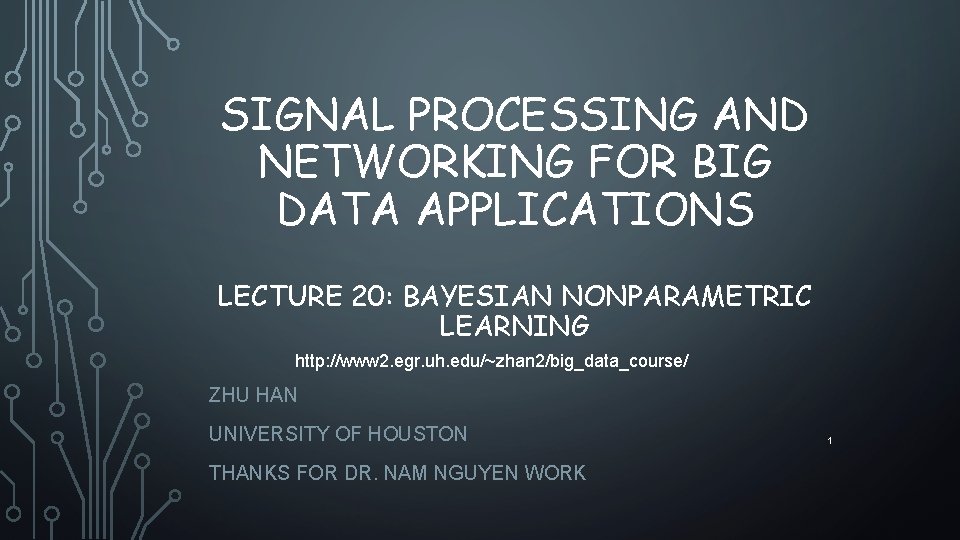 SIGNAL PROCESSING AND NETWORKING FOR BIG DATA APPLICATIONS

LECTURE 20: BAYESIAN NONPARAMETRIC LEARNING

http://www2.egr.uh.edu/~zhan2/big_data_course/

ZHU HAN

UNIVERSITY OF HOUSTON

THANKS FOR DR. NAM NGUYEN WORK

1